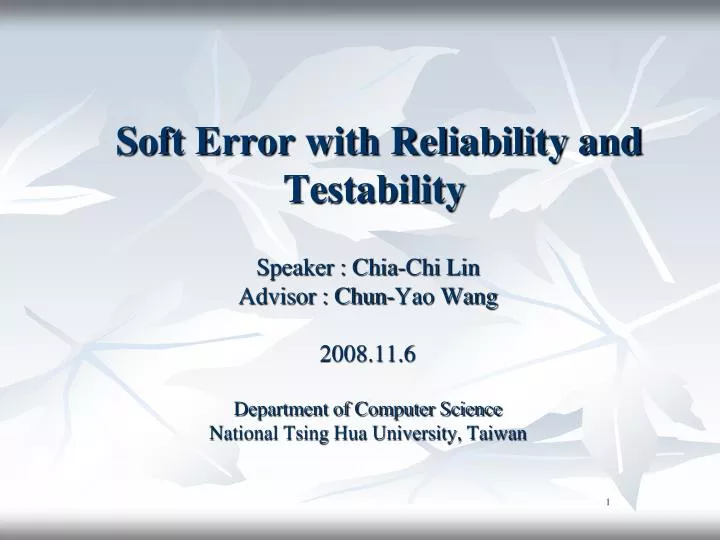 Soft Error with Reliability and Testability

Speaker : Chia-Chi Lin
Advisor : Chun-Yao Wang

2008.11.6

Department of Computer Science
National Tsing Hua University, Taiwan

1